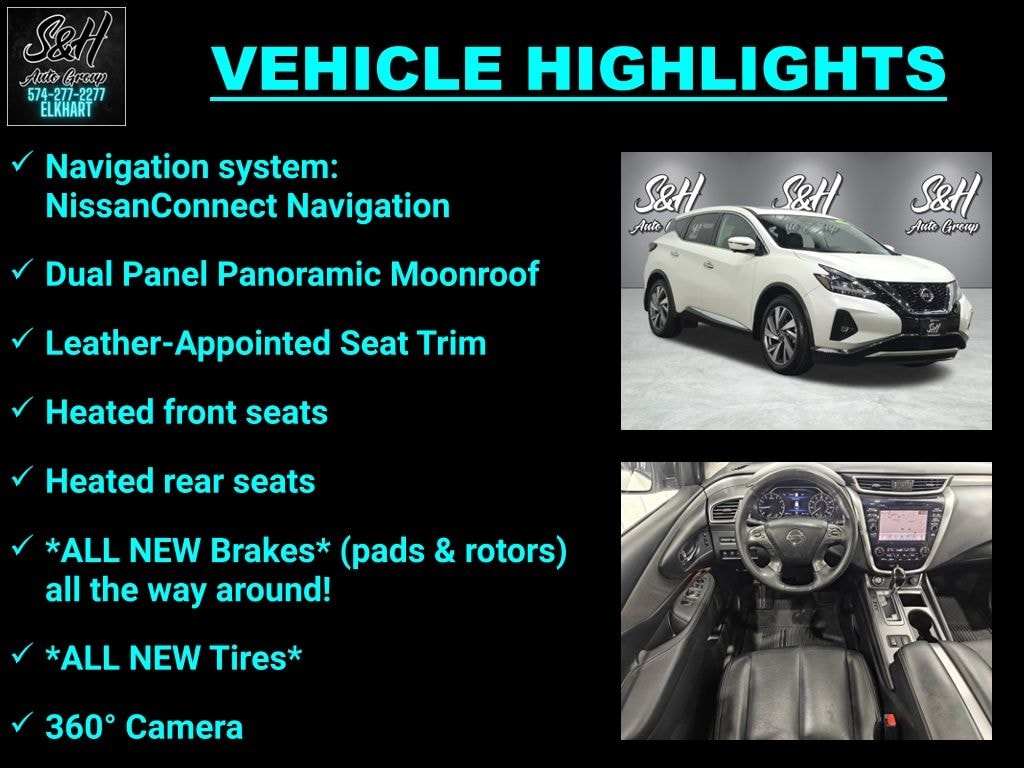 S&H
Auto Group
574-277-2277
ELKHART

VEHICLE HIGHLIGHTS

✓ Navigation system: NissanConnect Navigation

✓ Dual Panel Panoramic Moonroof

✓ Leather-Appointed Seat Trim

✓ Heated front seats

✓ Heated rear seats

✓ *ALL NEW Brakes* (pads & rotors) all the way around!

✓ *ALL NEW Tires*

✓ 360° Camera

S&H
Auto Group

S&H
Auto Group

S&H
Auto Group